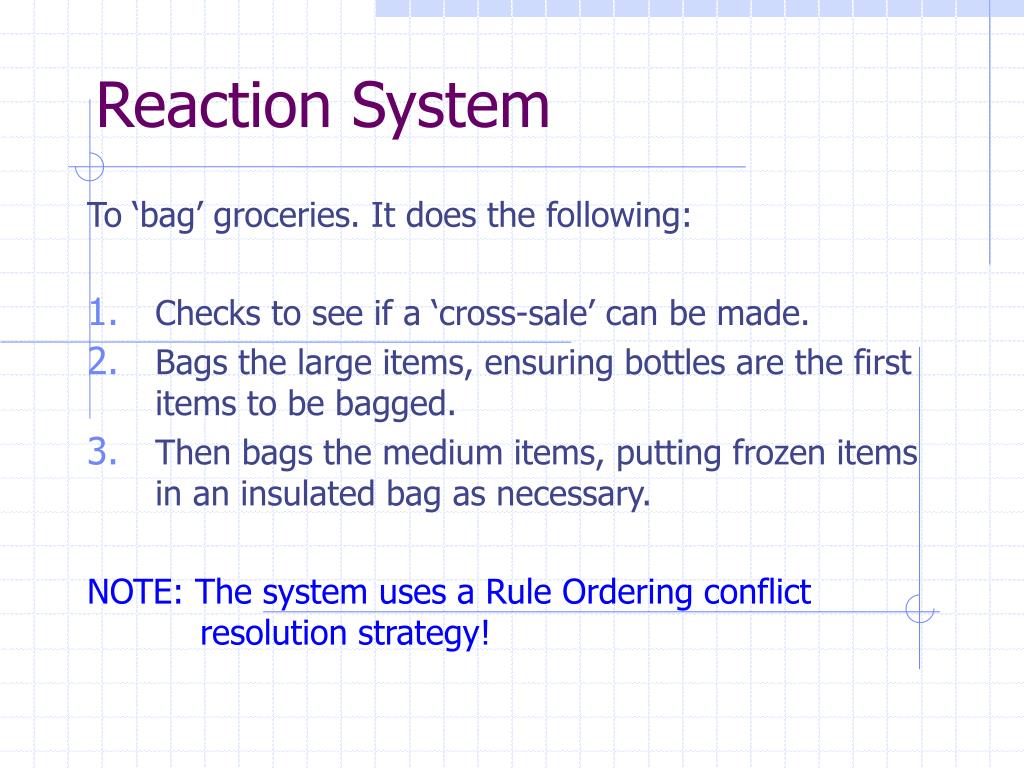 Reaction System

To ‘bag’ groceries. It does the following:

1. Checks to see if a ‘cross-sale’ can be made.
2. Bags the large items, ensuring bottles are the first items to be bagged.
3. Then bags the medium items, putting frozen items in an insulated bag as necessary.

NOTE: The system uses a Rule Ordering conflict resolution strategy!